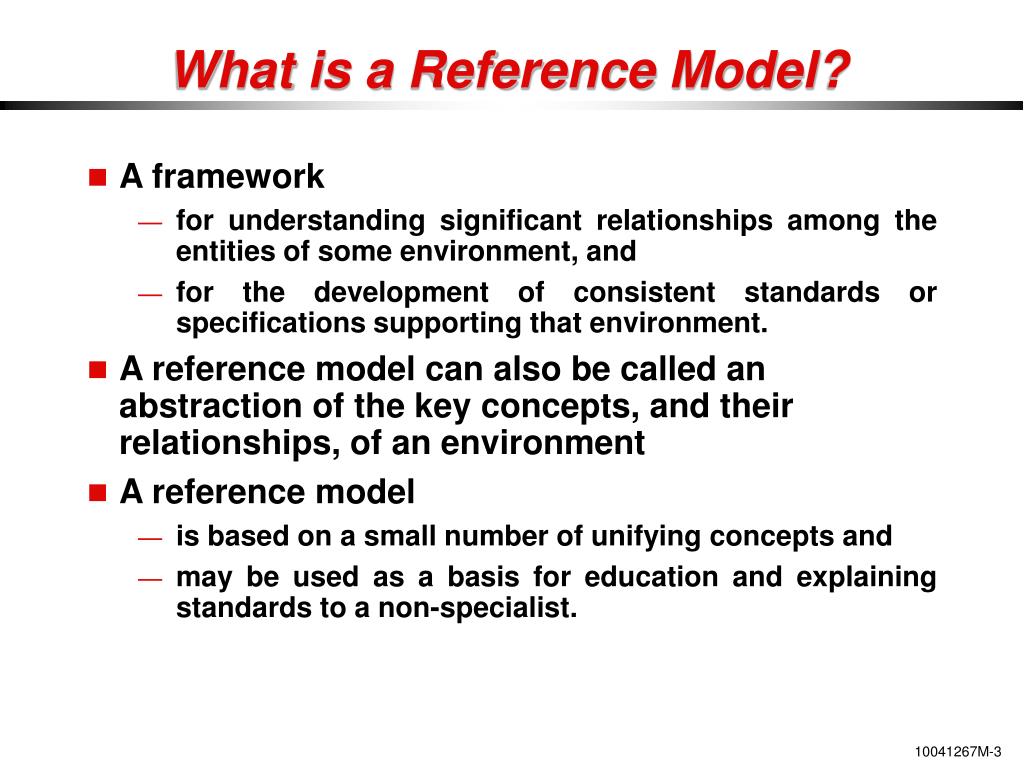 What is a Reference Model?

A framework

— for understanding significant relationships among the entities of some environment, and

— for the development of consistent standards or specifications supporting that environment.

A reference model can also be called an abstraction of the key concepts, and their relationships, of an environment

A reference model

— is based on a small number of unifying concepts and

— may be used as a basis for education and explaining standards to a non-specialist.

10041267M-3